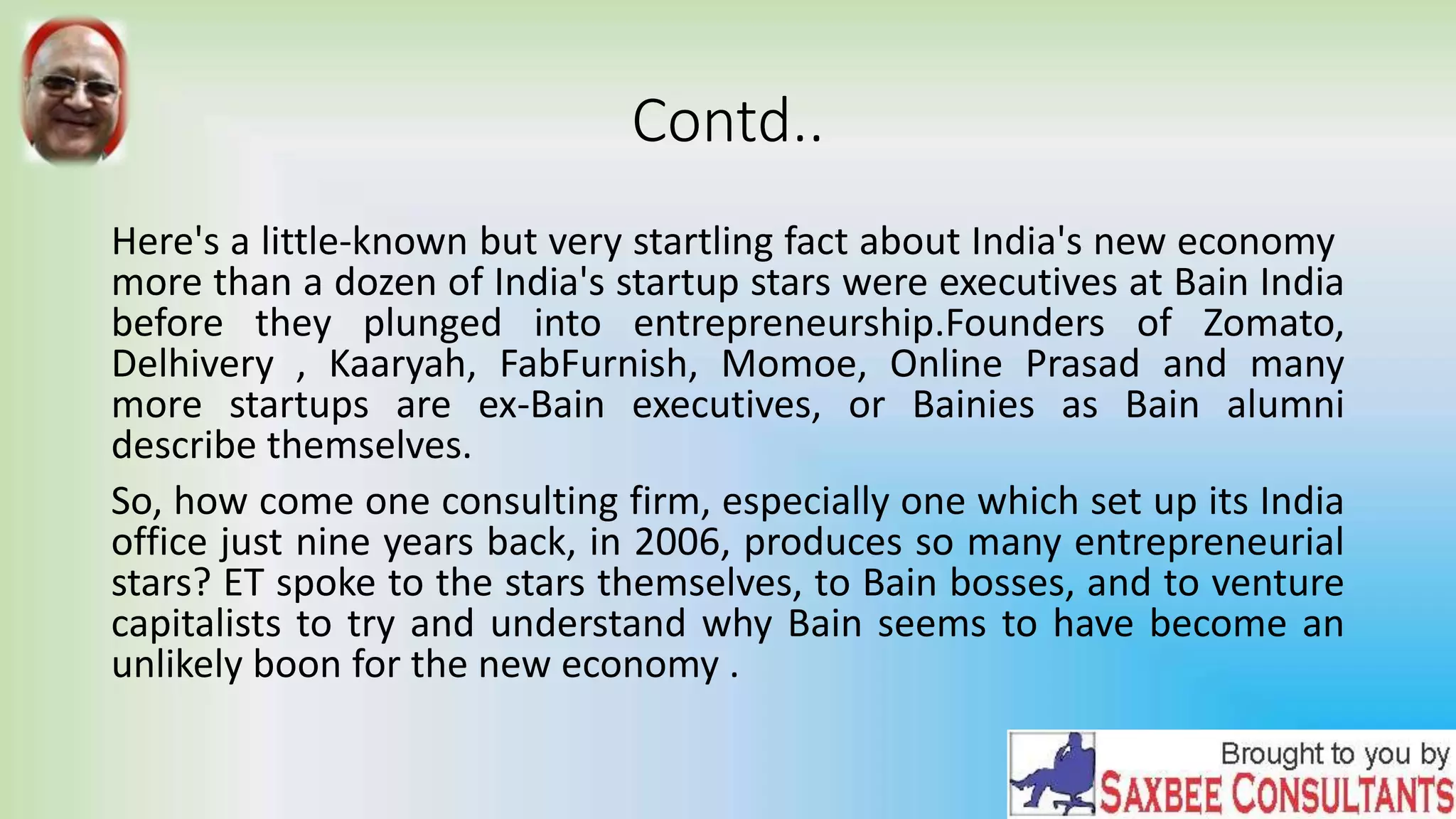 Contd..

Here's a little-known but very startling fact about India's new economy more than a dozen of India's startup stars were executives at Bain India before they plunged into entrepreneurship.Founders of Zomato, Delhivery , Kaaryah, FabFurnish, Momoe, Online Prasad and many more startups are ex-Bain executives, or Bainies as Bain alumni describe themselves.

So, how come one consulting firm, especially one which set up its India office just nine years back, in 2006, produces so many entrepreneurial stars? ET spoke to the stars themselves, to Bain bosses, and to venture capitalists to try and understand why Bain seems to have become an unlikely boon for the new economy .

Brought to you by
SAXBEE CONSULTANTS